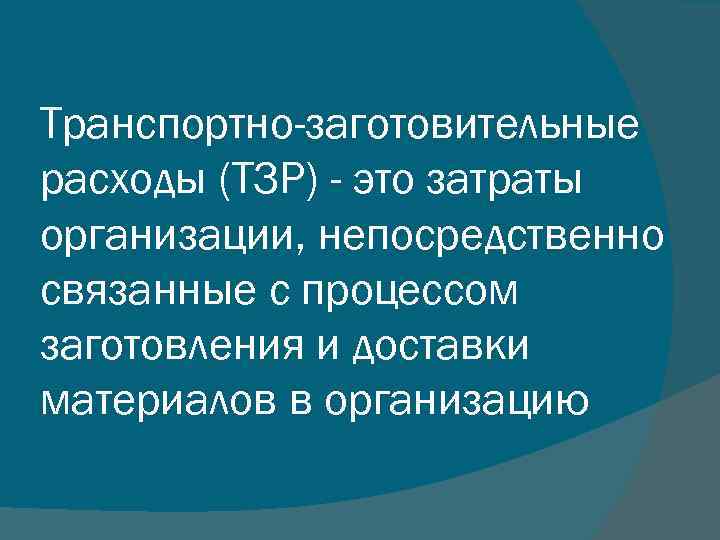 Транспортно-заготовительные расходы (ТЗР) - это затраты организации, непосредственно связанные с процессом заготовления и доставки материалов в организацию